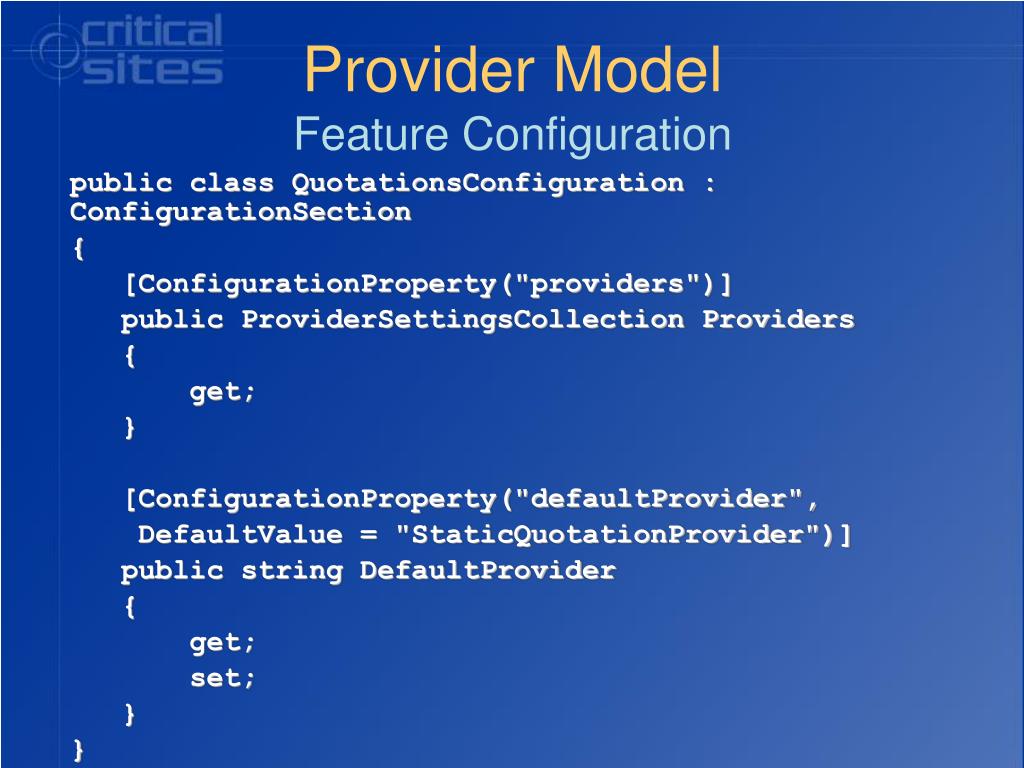 critical sites

Provider Model
Feature Configuration

public class QuotationsConfiguration : ConfigurationSection
{
    [ConfigurationProperty("providers")]
    public ProviderSettingsCollection Providers
    {
        get;
    }

    [ConfigurationProperty("defaultProvider",
     DefaultValue = "StaticQuotationProvider")]
    public string DefaultProvider
    {
        get;
        set;
    }
}